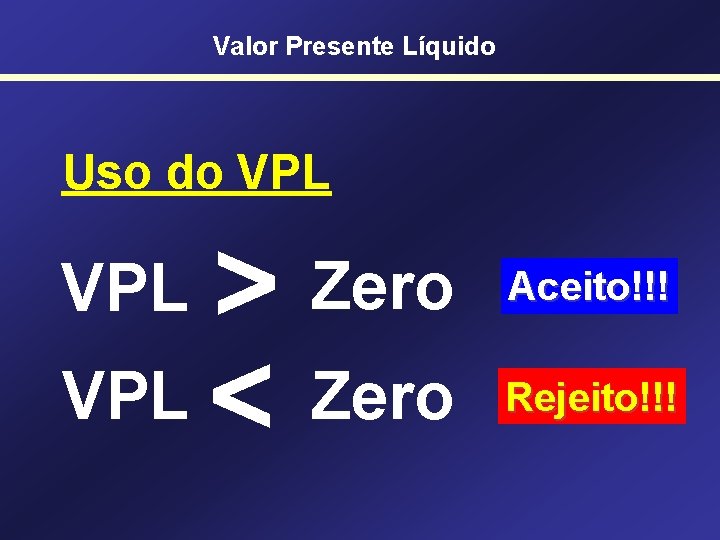 Valor Presente Líquido

Uso do VPL

VPL > Zero Aceito!!!

VPL < Zero Rejeito!!!